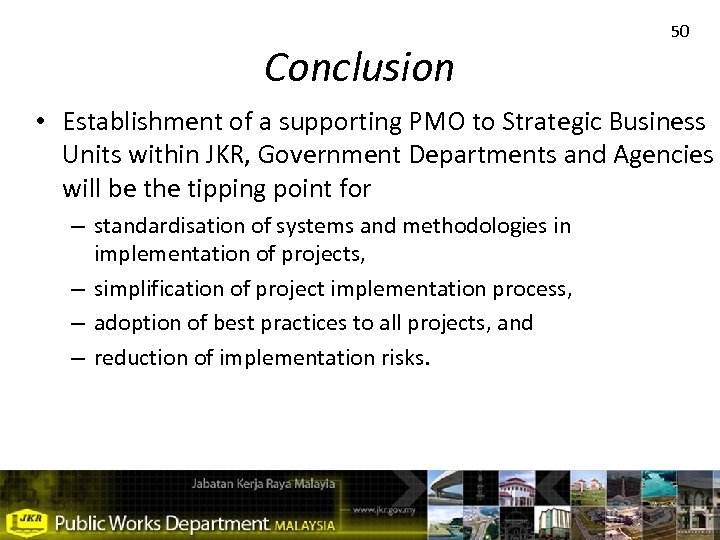 50

Conclusion

• Establishment of a supporting PMO to Strategic Business Units within JKR, Government Departments and Agencies will be the tipping point for

– standardisation of systems and methodologies in implementation of projects,

– simplification of project implementation process,

– adoption of best practices to all projects, and

– reduction of implementation risks.

Jabatan Kerja Raya Malaysia

www.jkr.gov.my

JKR Public Works Department MALAYSIA